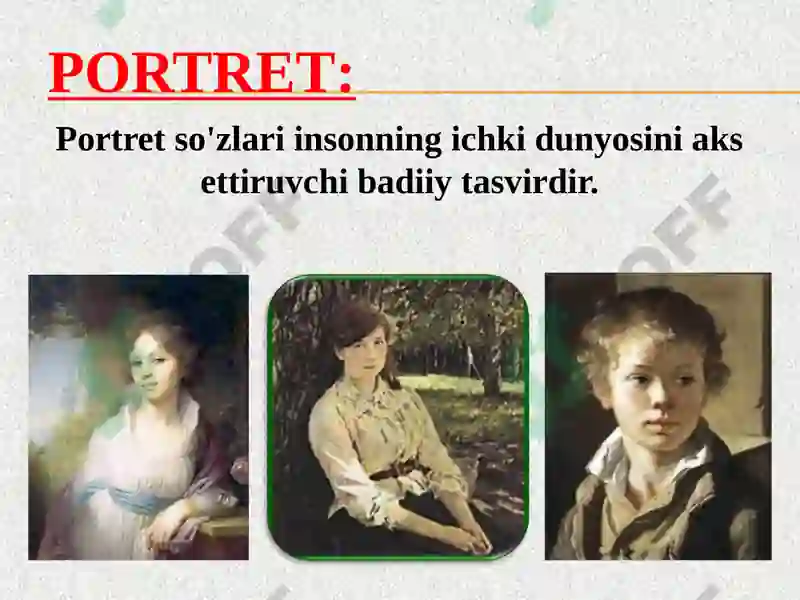 PORTRET:

Portret so'zlari insonning ichki dunyosini aks ettiruvchi badiiy tasvirdir.

OFF

OFF